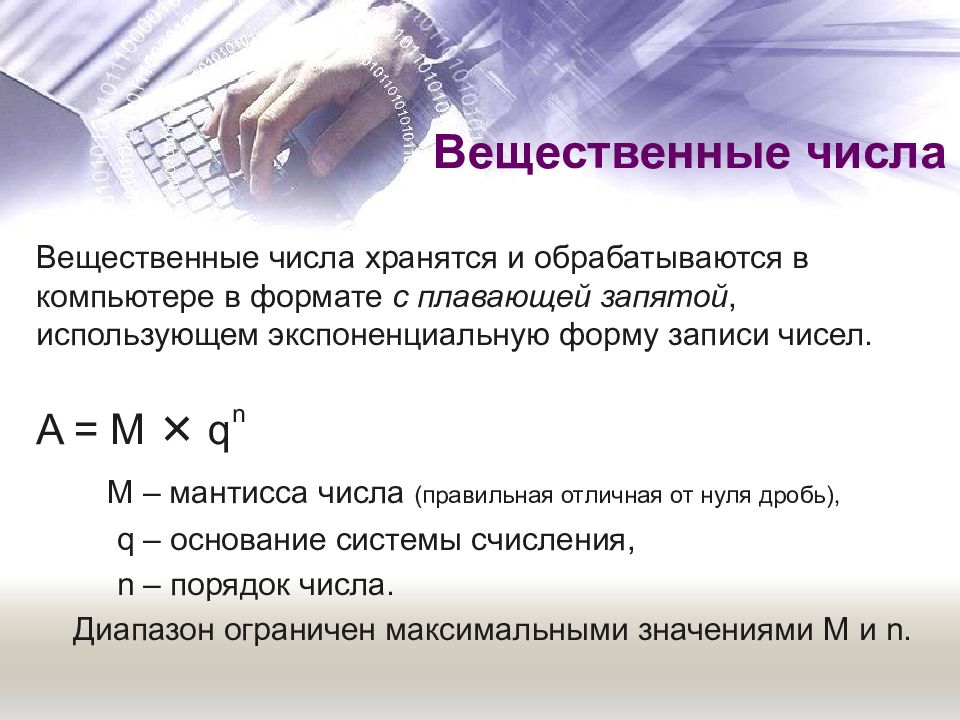 Вещественные числа

Вещественные числа хранятся и обрабатываются в компьютере в формате с плавающей запятой, использующем экспоненциальную форму записи чисел.

$A = M \times q^n$

M – мантисса числа (правильная отличная от нуля дробь),

q – основание системы счисления,

n – порядок числа.

Диапазон ограничен максимальными значениями M и n.